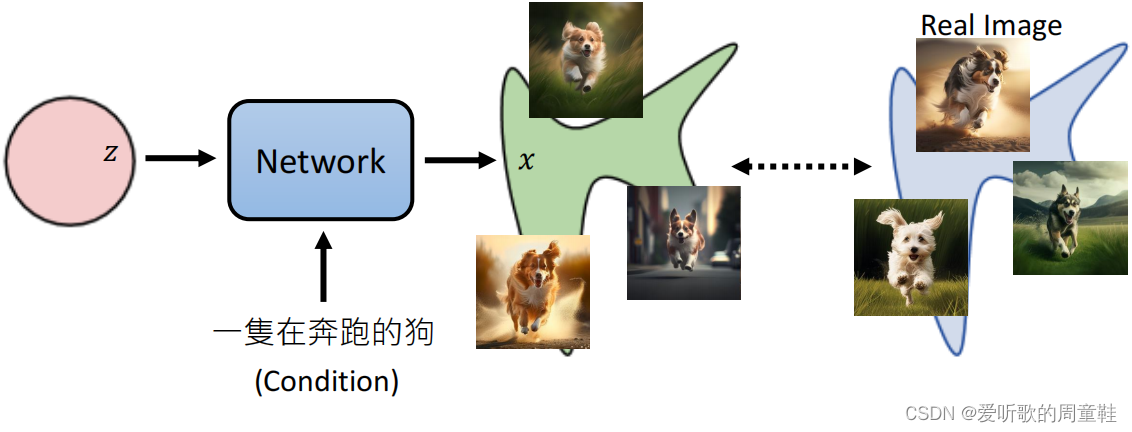 $z$

Network

$x$

Real Image

一隻在奔跑的狗

(Condition)

CSDN @爱听歌的周童鞋